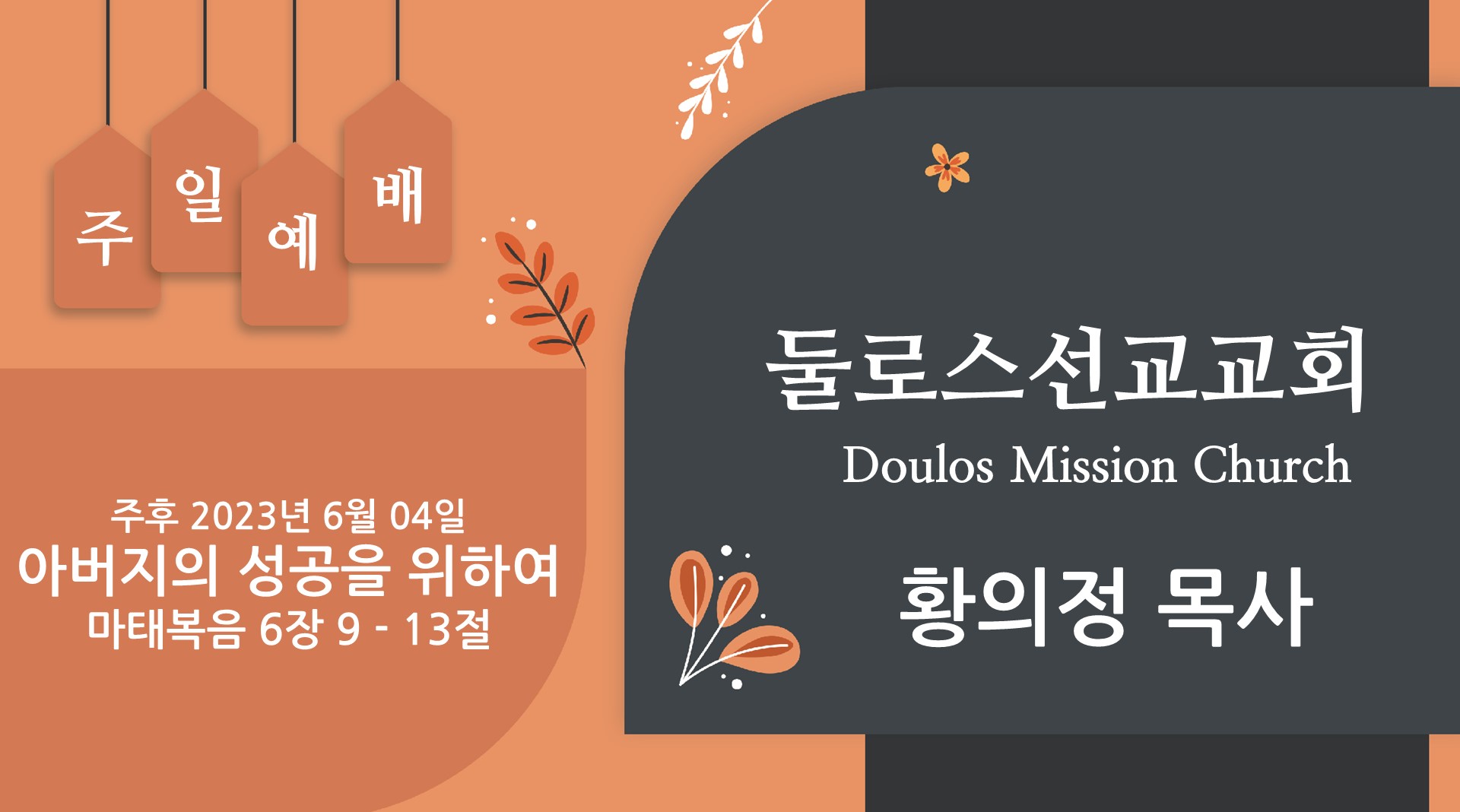 주 일 예 배

주후 2023년 6월 04일
아버지의 성공을 위하여
마태복음 6장 9 - 13절

둘로스선교교회
Doulos Mission Church

황의정 목사